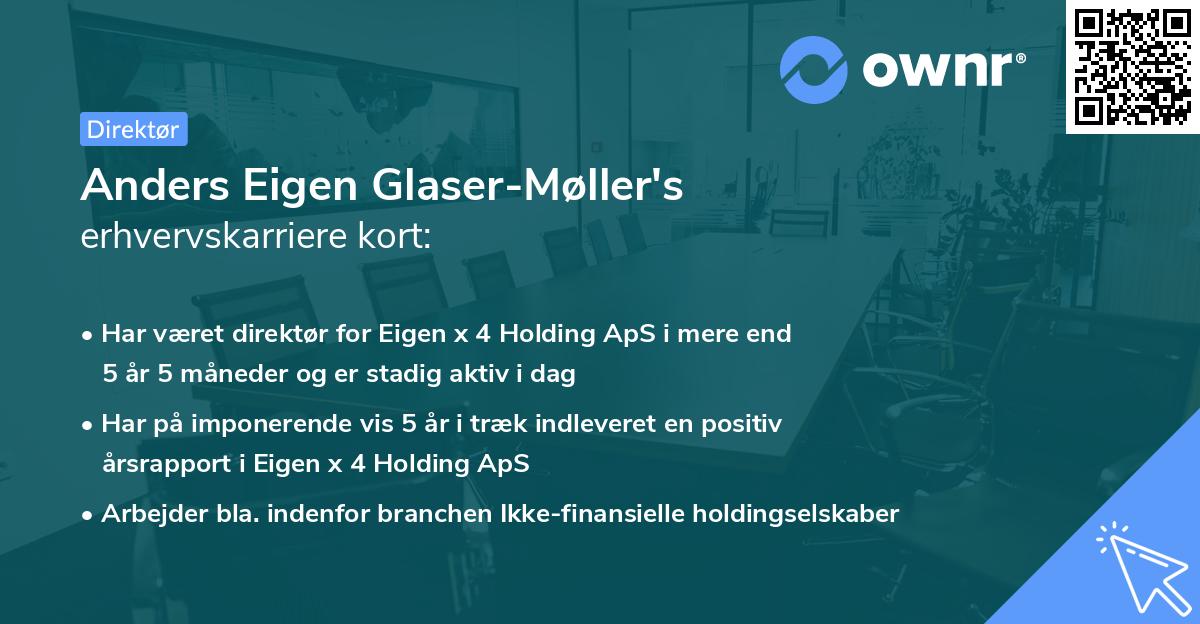 ownr®

Direktør

Anders Eigen Glaser-Møller's erhvervskarriere kort:

• Har været direktør for Eigen x 4 Holding ApS i mere end 5 år 5 måneder og er stadig aktiv i dag

• Har på imponerende vis 5 år i træk indleveret en positiv årsrapport i Eigen x 4 Holding ApS

• Arbejder bla. indenfor branchen Ikke-finansielle holdingselskaber